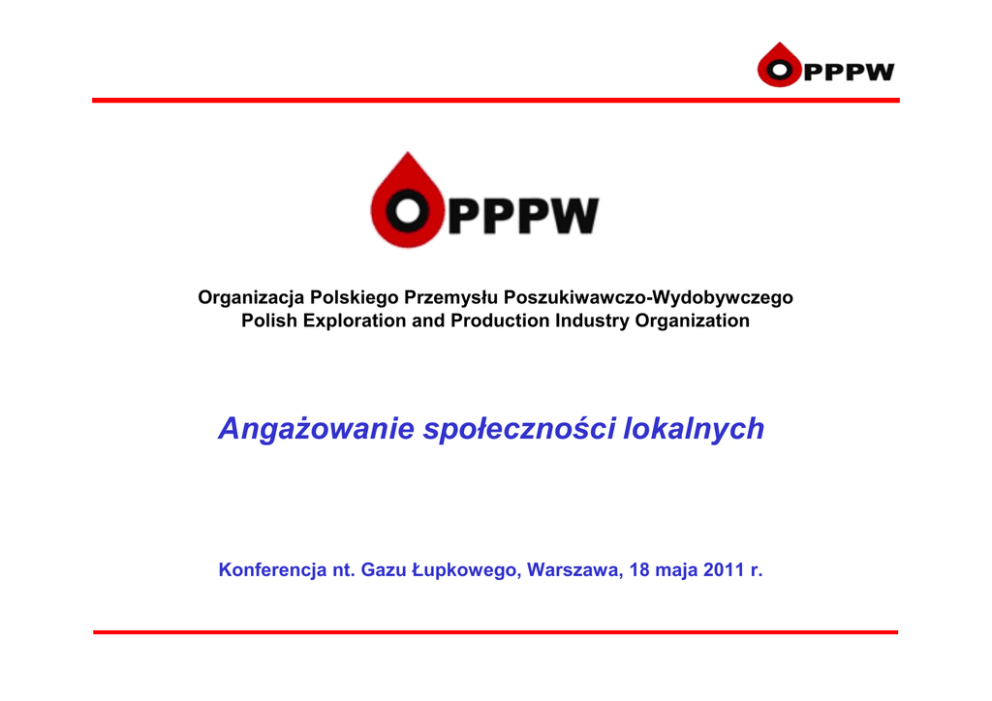 OPPPW

OPPPW

Organizacja Polskiego Przemysłu Poszukiwawczo-Wydobywczego
Polish Exploration and Production Industry Organization

Angażowanie społeczności lokalnych

Konferencja nt. Gazu Łupkowego, Warszawa, 18 maja 2011 r.